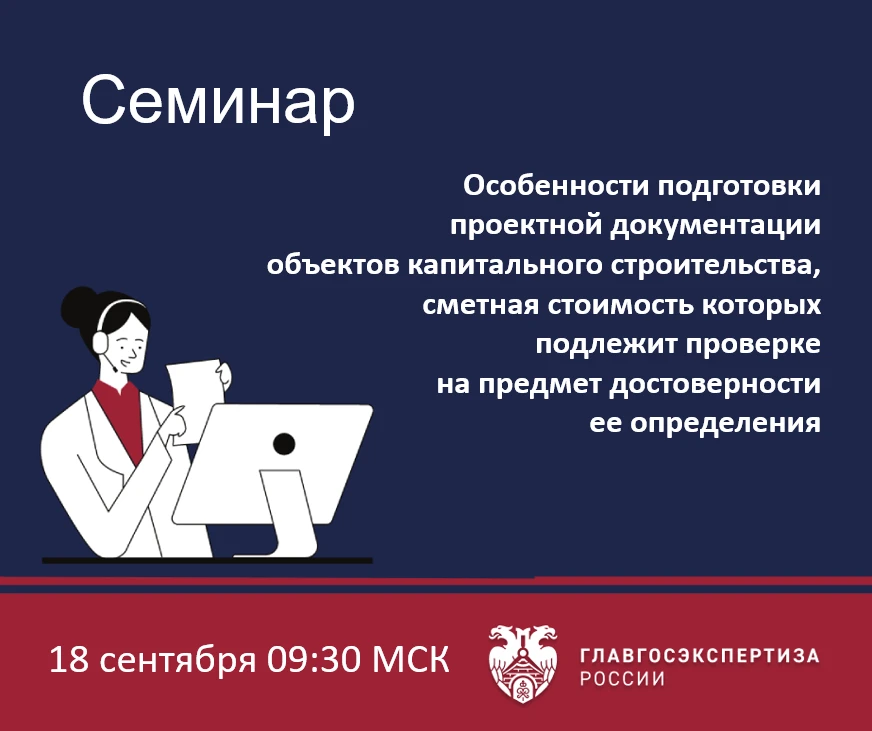 Семинар

Особенности подготовки проектной документации объектов капитального строительства, сметная стоимость которых подлежит проверке на предмет достоверности ее определения

18 сентября 09:30 МСК

ГЛАВГОСЭКСПЕРТИЗА РОССИИ